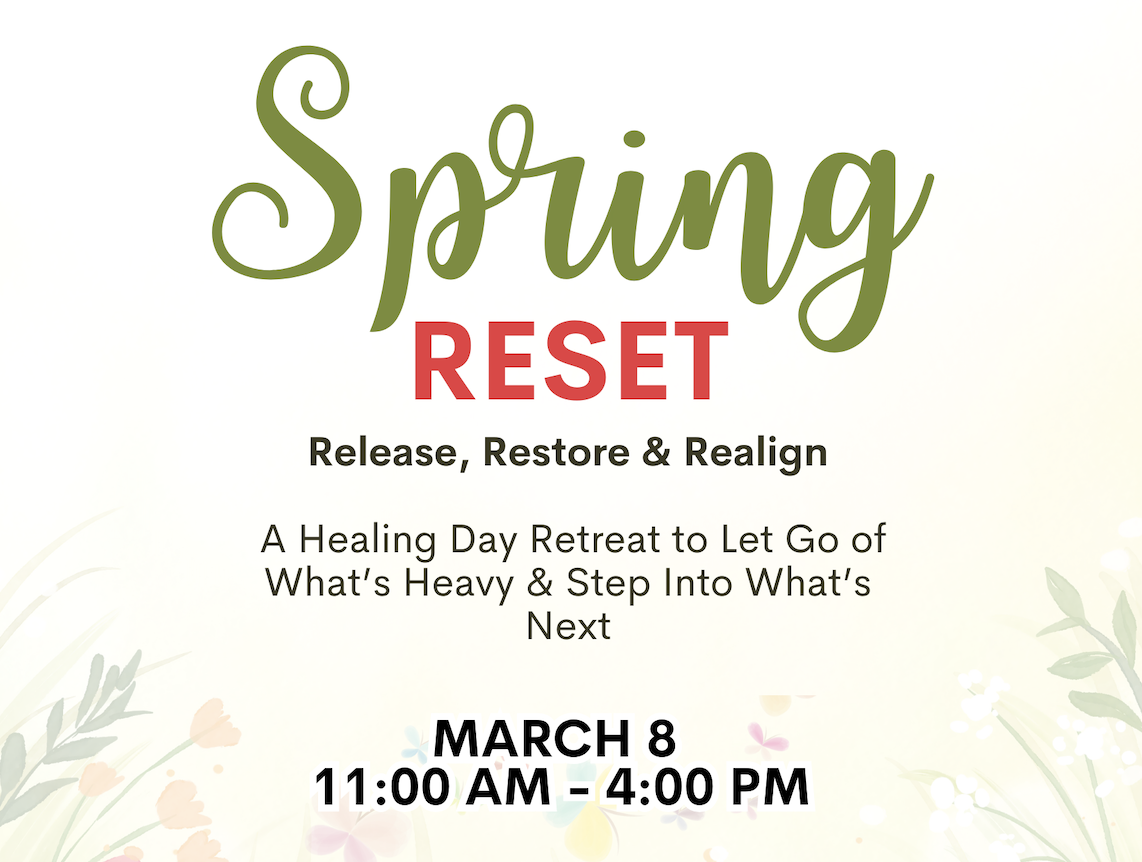 Spring
RESET
Release, Restore & Realign

A Healing Day Retreat to Let Go of What's Heavy & Step Into What's Next

MARCH 8
11:00 AM - 4:00 PM